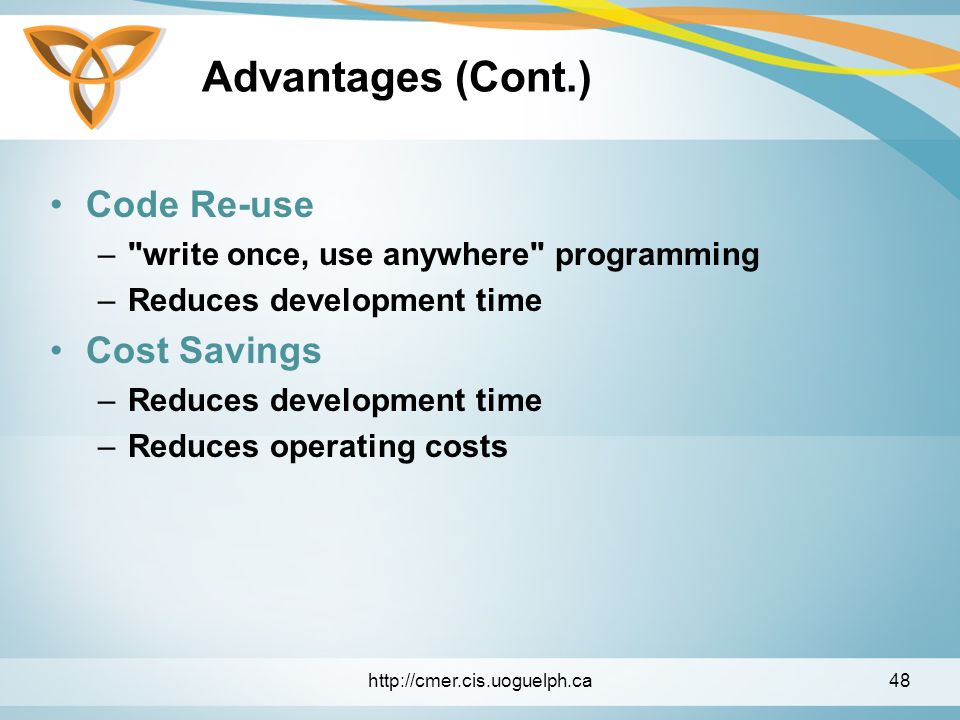 Advantages (Cont.)

• Code Re-use
– "write once, use anywhere" programming
– Reduces development time
• Cost Savings
– Reduces development time
– Reduces operating costs

http://cmer.cis.uoguelph.ca

48